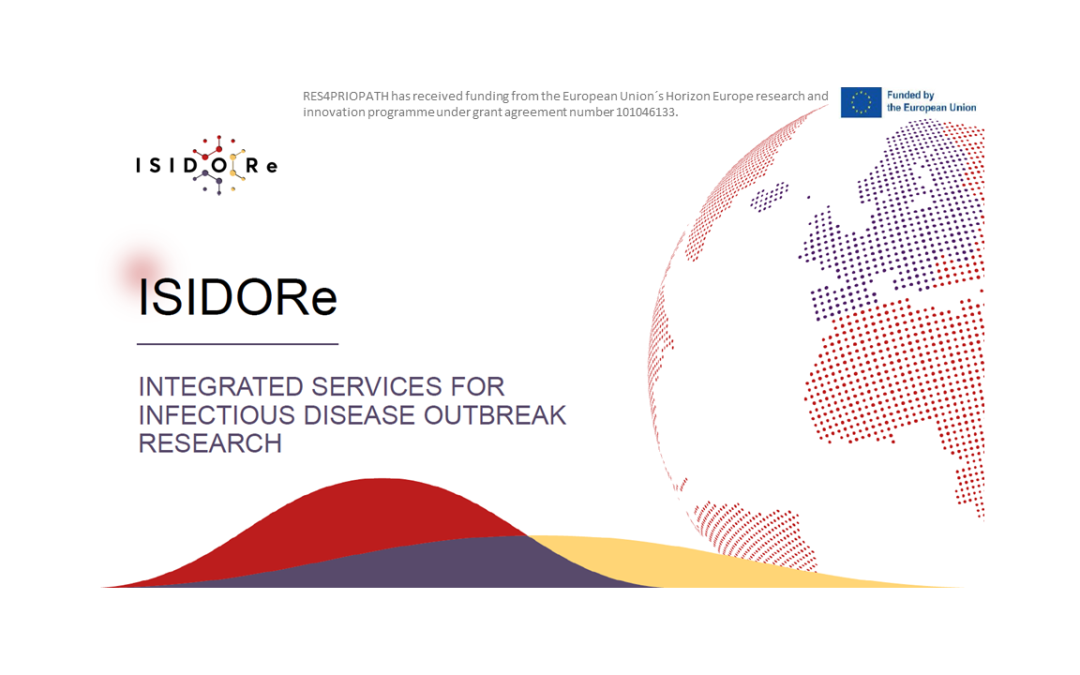 RES4PRIOPATH has received funding from the European Union´s Horizon Europe research and innovation programme under grant agreement number 101046133.

Funded by the European Union

ISIDORe

ISIDORe

INTEGRATED SERVICES FOR INFECTIOUS DISEASE OUTBREAK RESEARCH